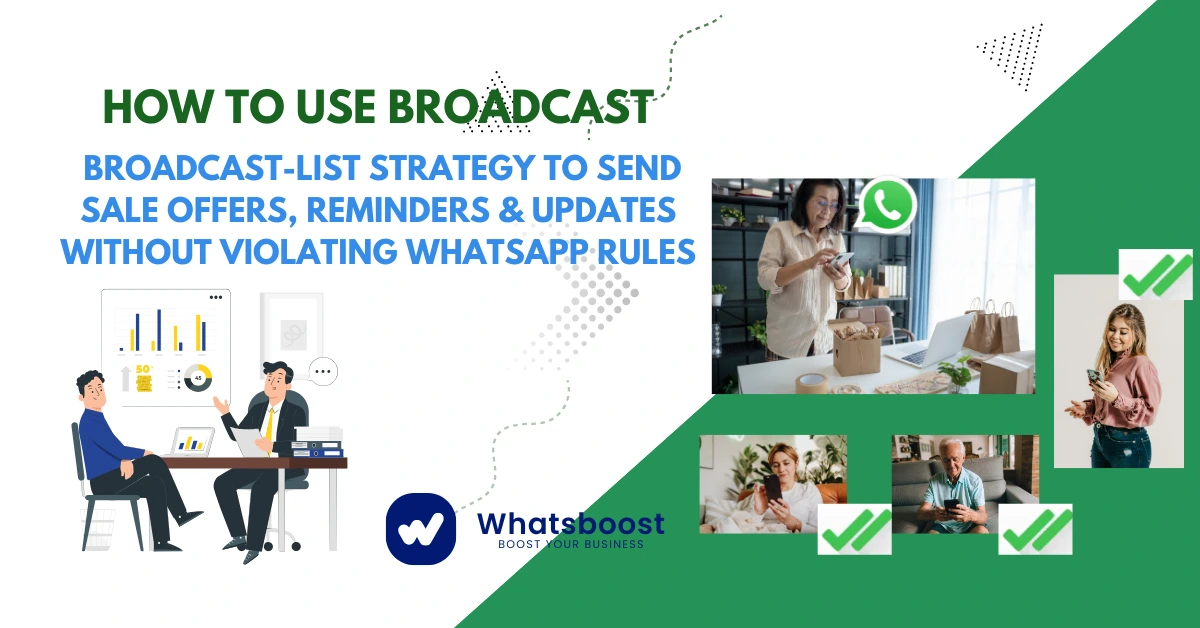 HOW TO USE BROADCAST

BROADCAST-LIST STRATEGY TO SEND SALE OFFERS, REMINDERS & UPDATES WITHOUT VIOLATING WHATSAPP RULES

50

45

Whatsboost
BOOST YOUR BUSINESS